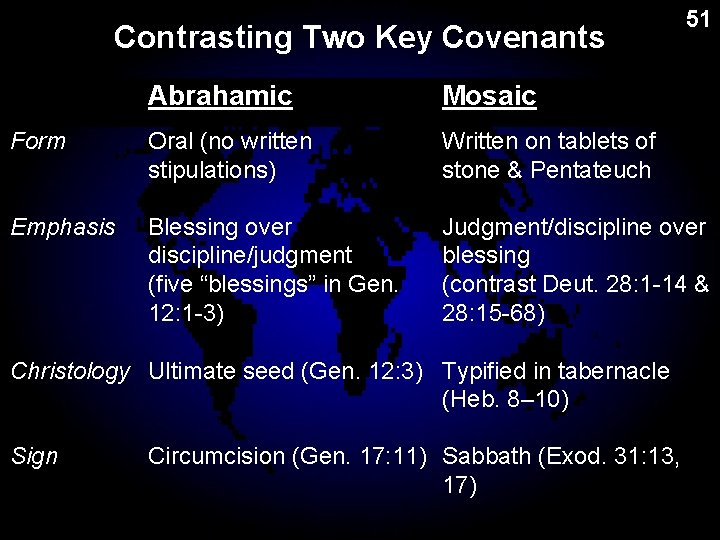 51

Contrasting Two Key Covenants

| | Abrahamic | Mosaic |
|---|---|---|
| Form | Oral (no written stipulations) | Written on tablets of stone & Pentateuch |
| Emphasis | Blessing over discipline/judgment (five “blessings” in Gen. 12:1-3) | Judgment/discipline over blessing (contrast Deut. 28:1-14 & 28:15-68) |
| Christology | Ultimate seed (Gen. 12:3) | Typified in tabernacle (Heb. 8–10) |
| Sign | Circumcision (Gen. 17:11) | Sabbath (Exod. 31:13, 17) |